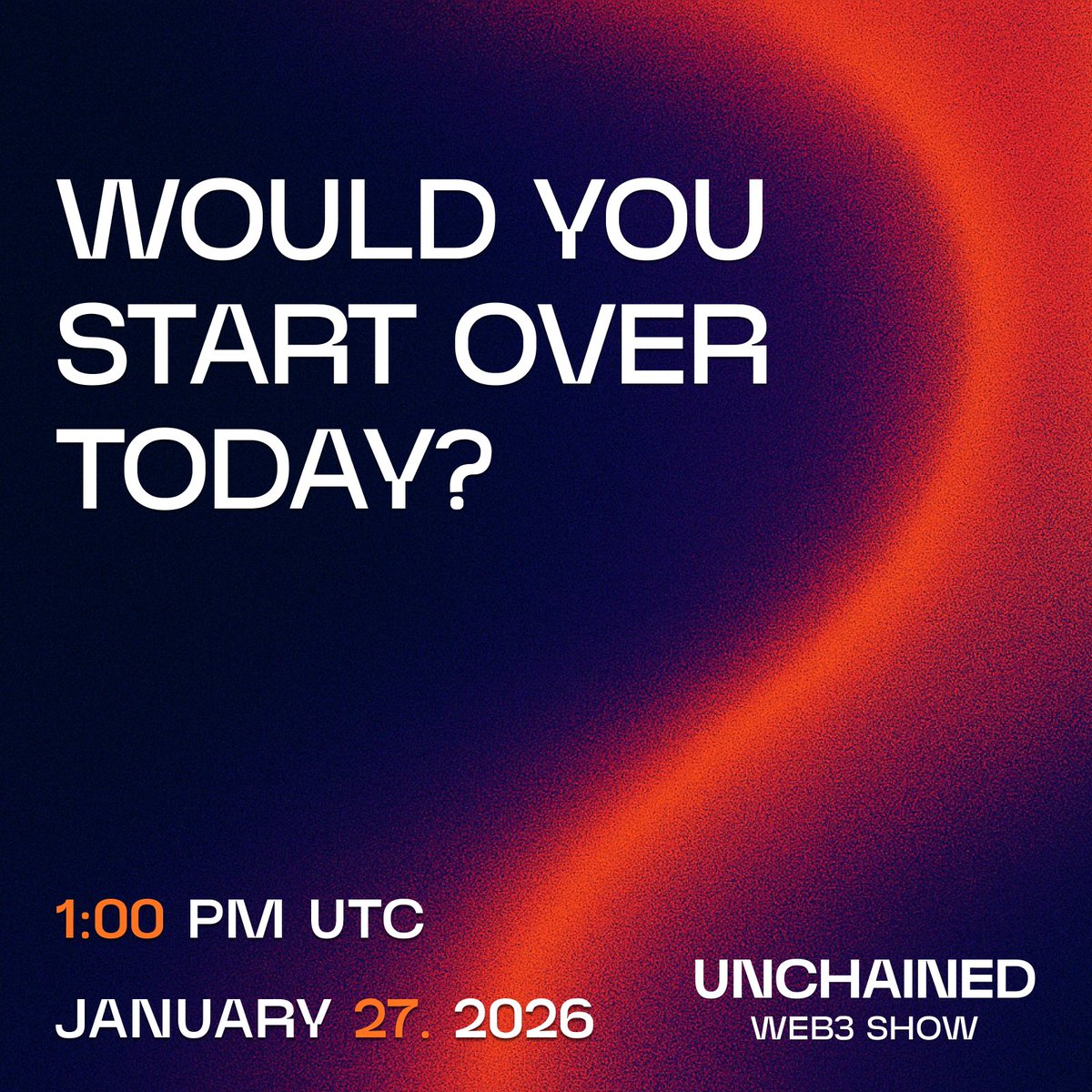 WOULD YOU START OVER TODAY?

1:00 PM UTC

JANUARY 27. 2026

UNCHAINED
WEB3 SHOW